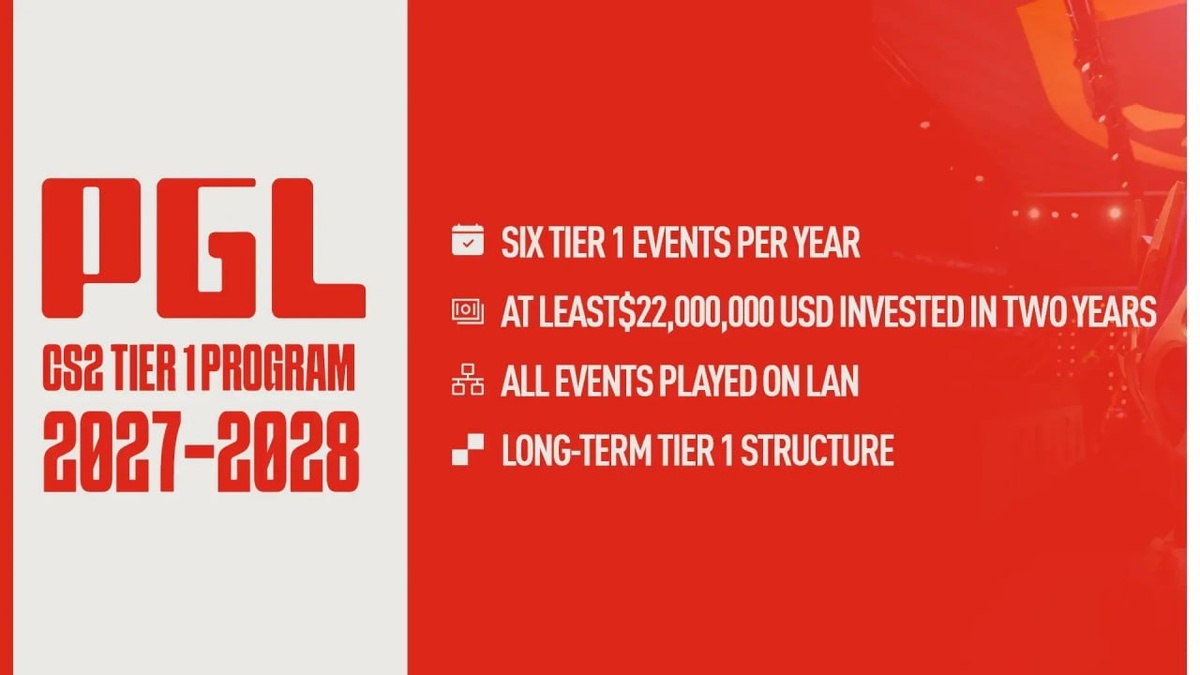 PGL
CS2 TIER 1 PROGRAM
2027-2028

SIX TIER 1 EVENTS PER YEAR
AT LEAST$22,000,000 USD INVESTED IN TWO YEARS
ALL EVENTS PLAYED ON LAN
LONG-TERM TIER 1 STRUCTURE